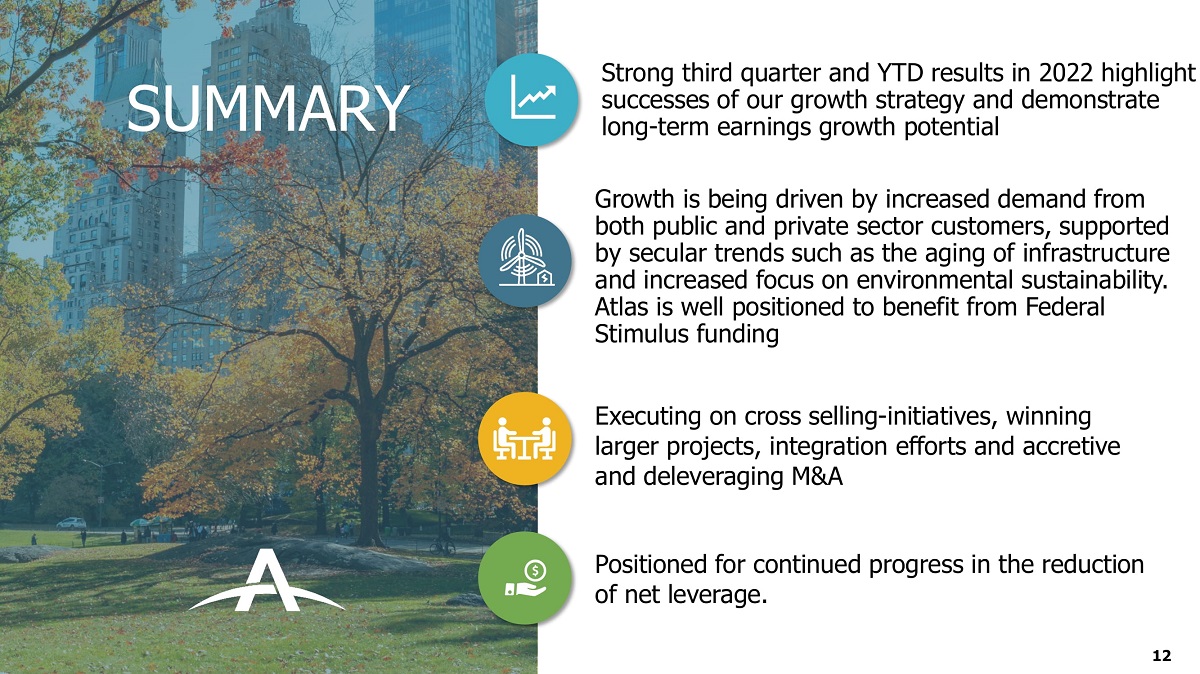 SUMMARY

Strong third quarter and YTD results in 2022 highlight successes of our growth strategy and demonstrate long-term earnings growth potential

Growth is being driven by increased demand from both public and private sector customers, supported by secular trends such as the aging of infrastructure and increased focus on environmental sustainability. Atlas is well positioned to benefit from Federal Stimulus funding

Executing on cross selling-initiatives, winning larger projects, integration efforts and accretive and deleveraging M&A

Positioned for continued progress in the reduction of net leverage.

12